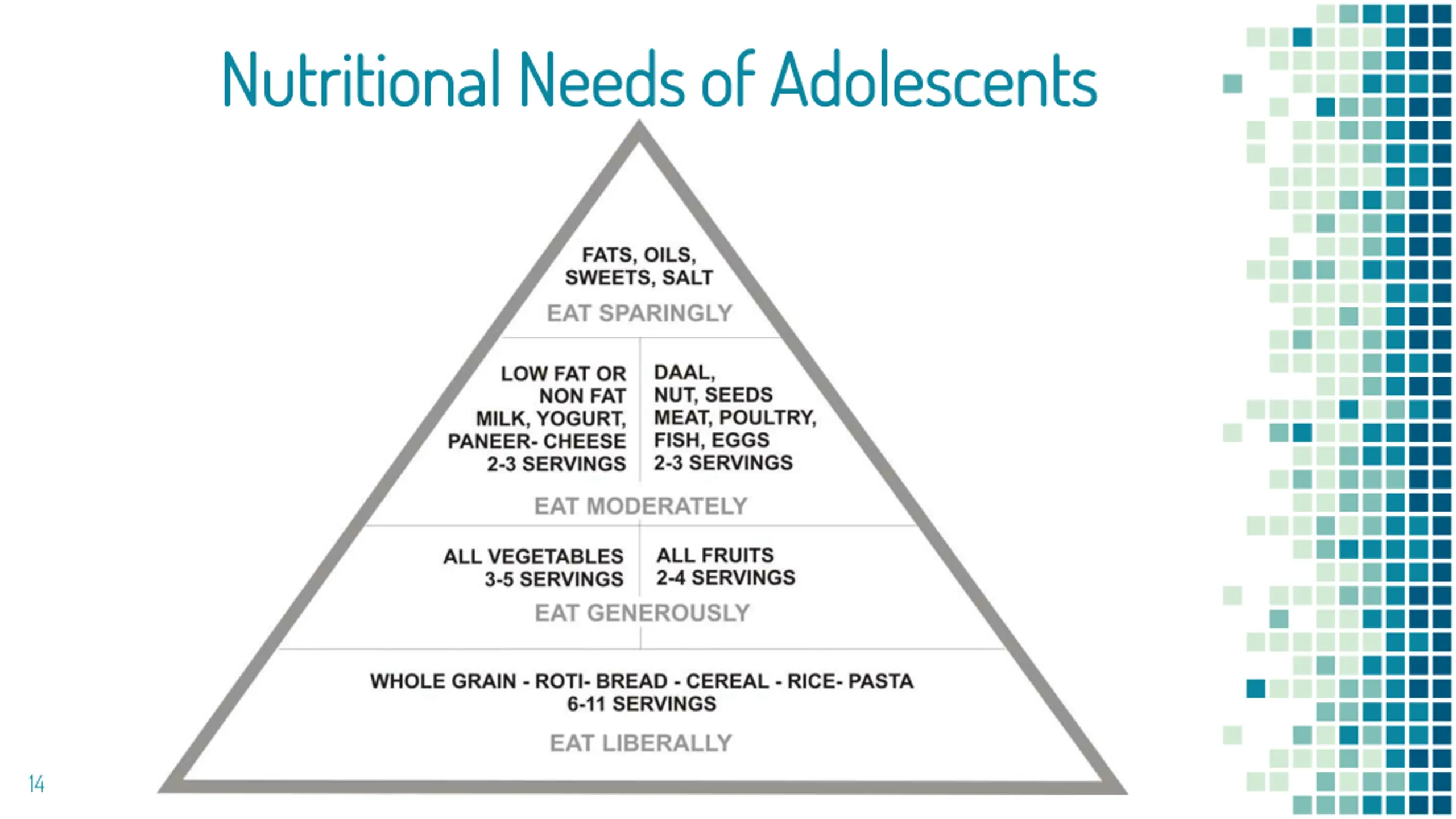 Nutritional Needs of Adolescents

FATS, OILS, SWEETS, SALT
EAT SPARINGLY

LOW FAT OR NON FAT MILK, YOGURT, PANEER- CHEESE 2-3 SERVINGS

DAAL, NUT, SEEDS MEAT, POULTRY, FISH, EGGS 2-3 SERVINGS

EAT MODERATELY

ALL VEGETABLES 3-5 SERVINGS

ALL FRUITS 2-4 SERVINGS

EAT GENEROUSLY

WHOLE GRAIN - ROTI- BREAD - CEREAL - RICE- PASTA
6-11 SERVINGS
EAT LIBERALLY

14